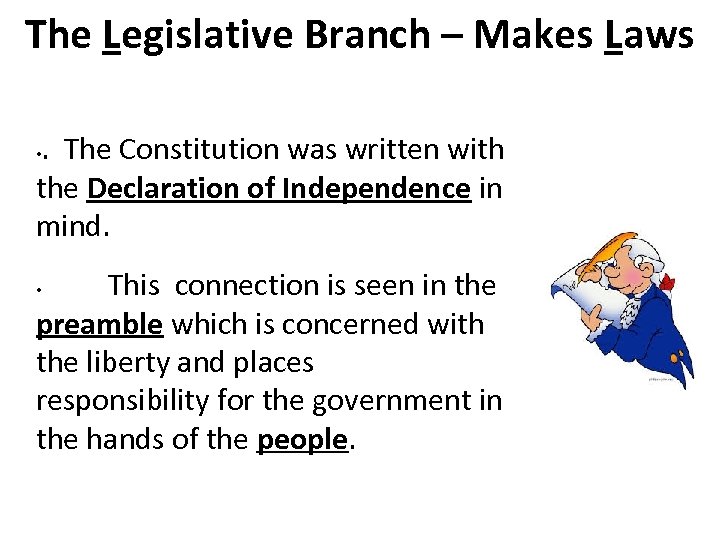 The Legislative Branch – Makes Laws

•. The Constitution was written with the Declaration of Independence in mind.

• This connection is seen in the preamble which is concerned with the liberty and places responsibility for the government in the hands of the people.